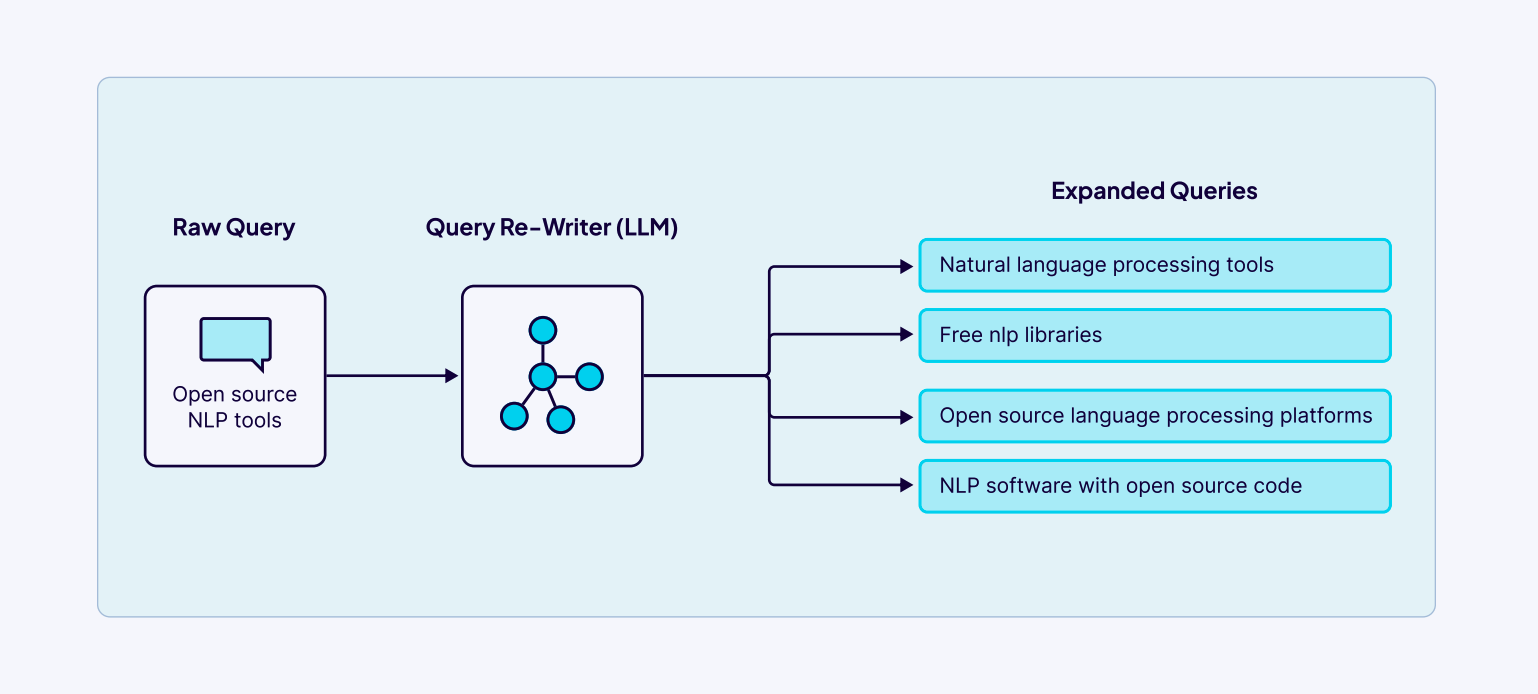 Raw Query

Open source NLP tools

Query Re-Writer (LLM)

Expanded Queries

Natural language processing tools

Free nlp libraries

Open source language processing platforms

NLP software with open source code